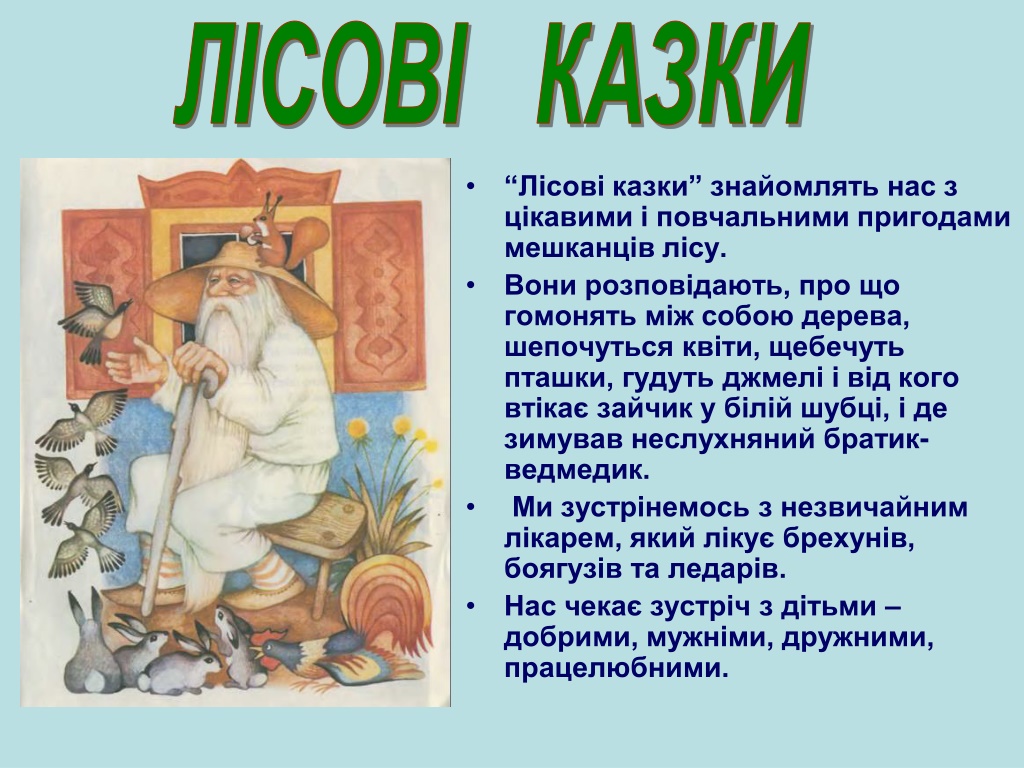 ЛІСОВІ КАЗКИ

• “Лісові казки” знайомлять нас з цікавими і повчальними пригодами мешканців лісу.
• Вони розповідають, про що гомонять між собою дерева, шепочуться квіти, щебечуть пташки, гудуть джмелі і від кого втікає зайчик у білій шубці, і де зимував неслухняний братик-ведмедик.
• Ми зустрінемось з незвичайним лікарем, який лікує брехунів, боягузів та ледарів.
• Нас чекає зустріч з дітьми – добрими, мужніми, дружними, працелюбними.